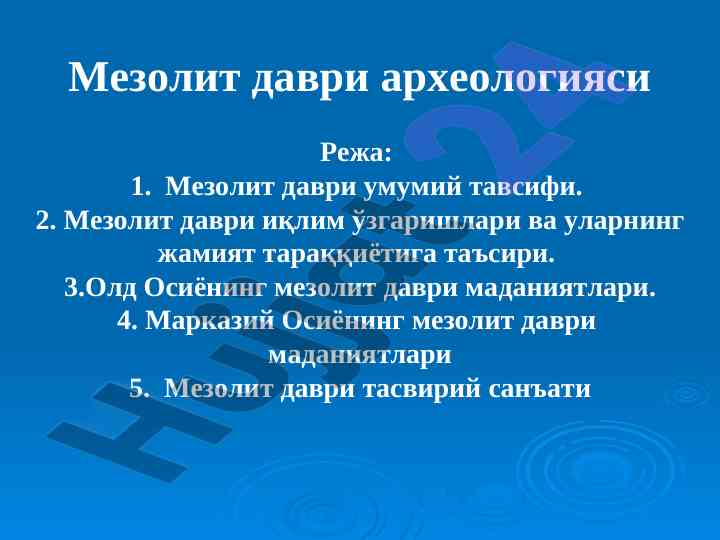 Мезолит даври археологияси

Режа:
1. Мезолит даври умумий тавсифи.
2. Мезолит даври иқлим ўзгаришлари ва уларнинг жамият тараққиётига таъсири.
3.Олд Осиёнинг мезолит даври маданиятлари.
4. Марказий Осиёнинг мезолит даври маданиятлари
5. Мезолит даври тасвирий санъати

Hujjat24